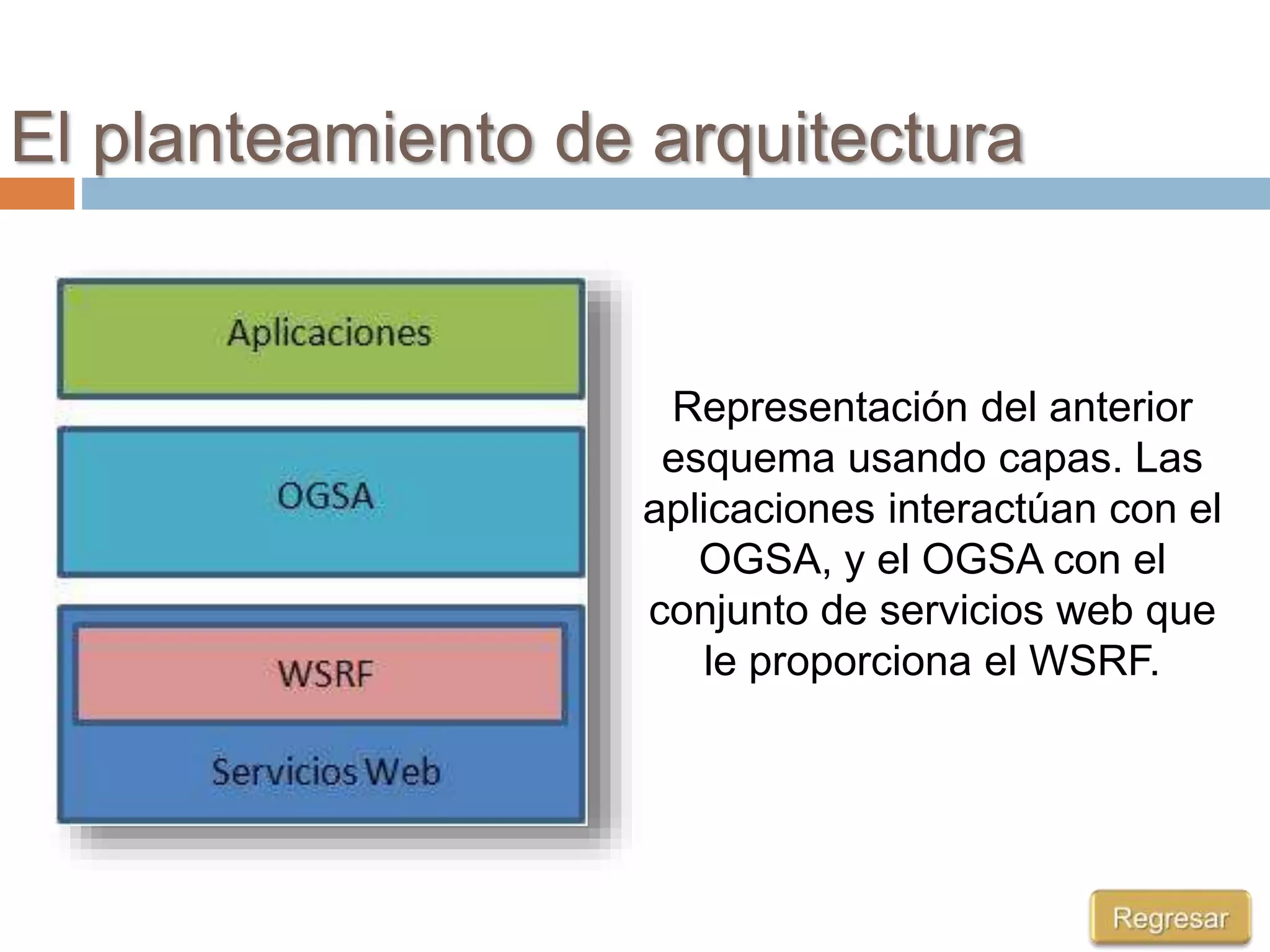 El planteamiento de arquitectura

Aplicaciones

OGSA

WSRF

Servicios Web

Representación del anterior esquema usando capas. Las aplicaciones interactúan con el OGSA, y el OGSA con el conjunto de servicios web que le proporciona el WSRF.

Regresar